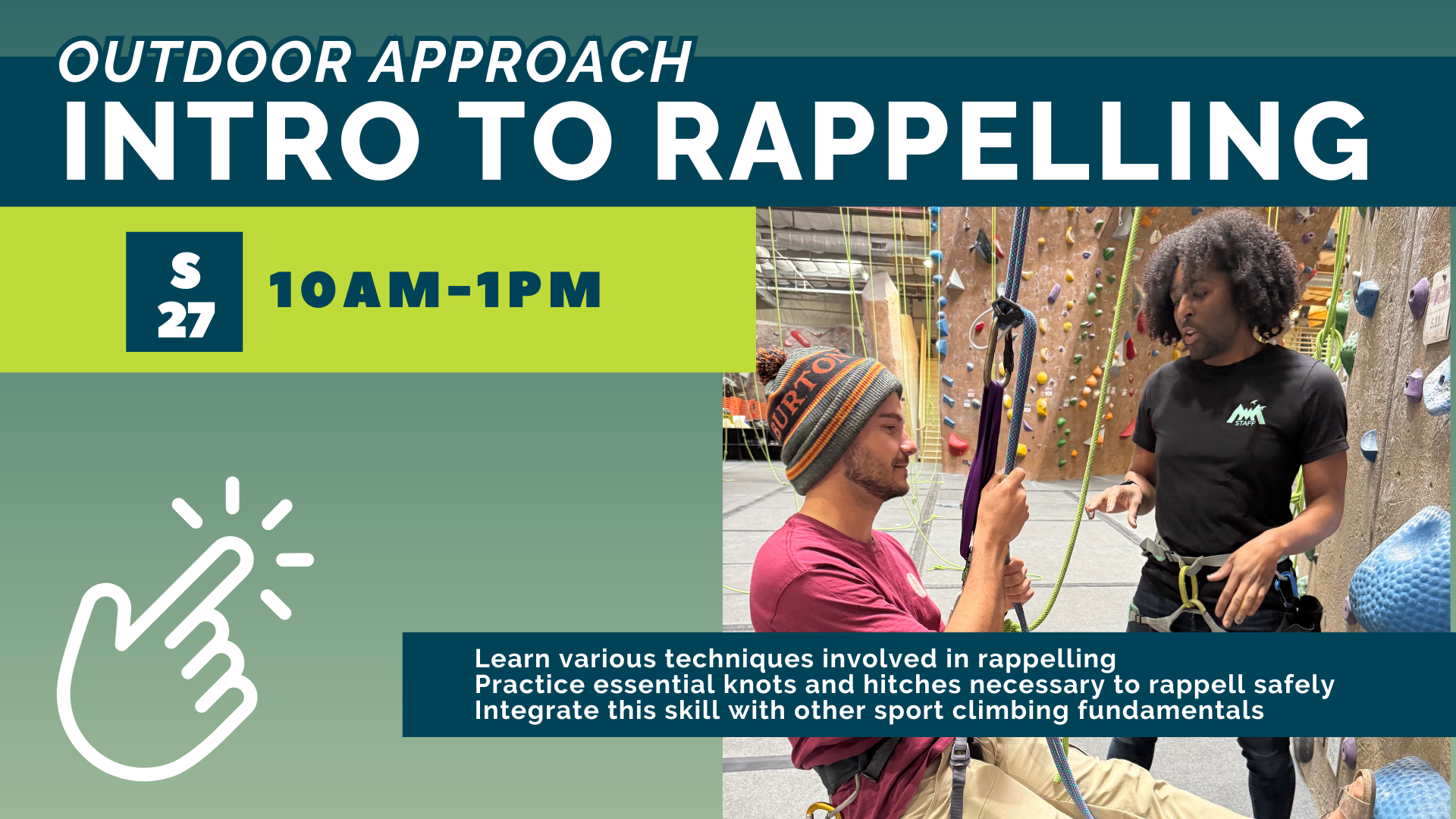 OUTDOOR APPROACH
INTRO TO RAPPELLING

S
27

10AM-1PM

BURTON

STAFF

Learn various techniques involved in rappelling
Practice essential knots and hitches necessary to rappell safely
Integrate this skill with other sport climbing fundamentals